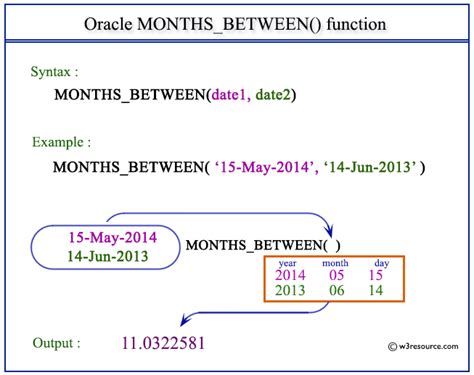 Oracle MONTHS_BETWEEN() function

Syntax :

MONTHS_BETWEEN(date1, date2)

Example :

MONTHS_BETWEEN( ‘15-May-2014’, ‘14-Jun-2013’ )

15-May-2014
14-Jun-2013

MONTHS_BETWEEN( )

| year | month | day |
|---|---|---|
| 2014 | 05 | 15 |
| 2013 | 06 | 14 |

Output : 11.0322581

© w3resource.com